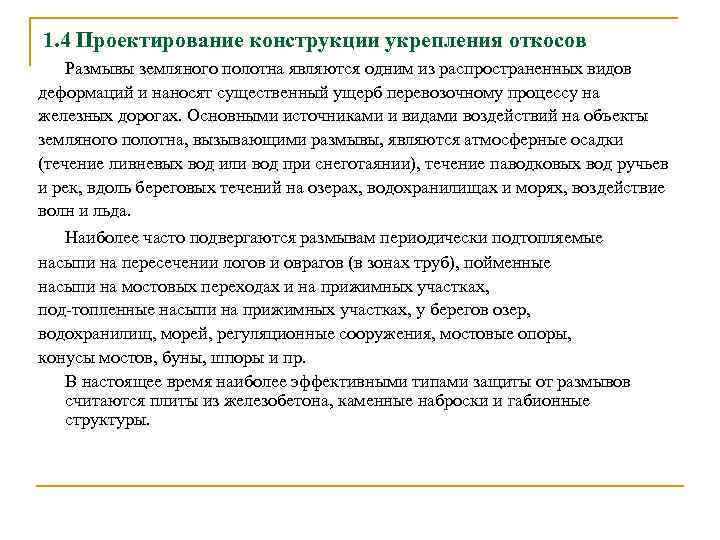 1.4 Проектирование конструкции укрепления откосов

Размывы земляного полотна являются одним из распространенных видов деформаций и наносят существенный ущерб перевозочному процессу на железных дорогах. Основными источниками и видами воздействий на объекты земляного полотна, вызывающими размывы, являются атмосферные осадки (течение ливневых вод или вод при снеготаянии), течение паводковых вод ручьев и рек, вдоль береговых течений на озерах, водохранилищах и морях, воздействие волн и льда.

Наиболее часто подвергаются размывам периодически подтопляемые насыпи на пересечении логов и оврагов (в зонах труб), пойменные насыпи на мостовых переходах и на прижимных участках, под-топленные насыпи на прижимных участках, у берегов озер, водохранилищ, морей, регуляционные сооружения, мостовые опоры, конусы мостов, буны, шпоры и пр.

В настоящее время наиболее эффективными типами защиты от размывов считаются плиты из железобетона, каменные наброски и габионные структуры.